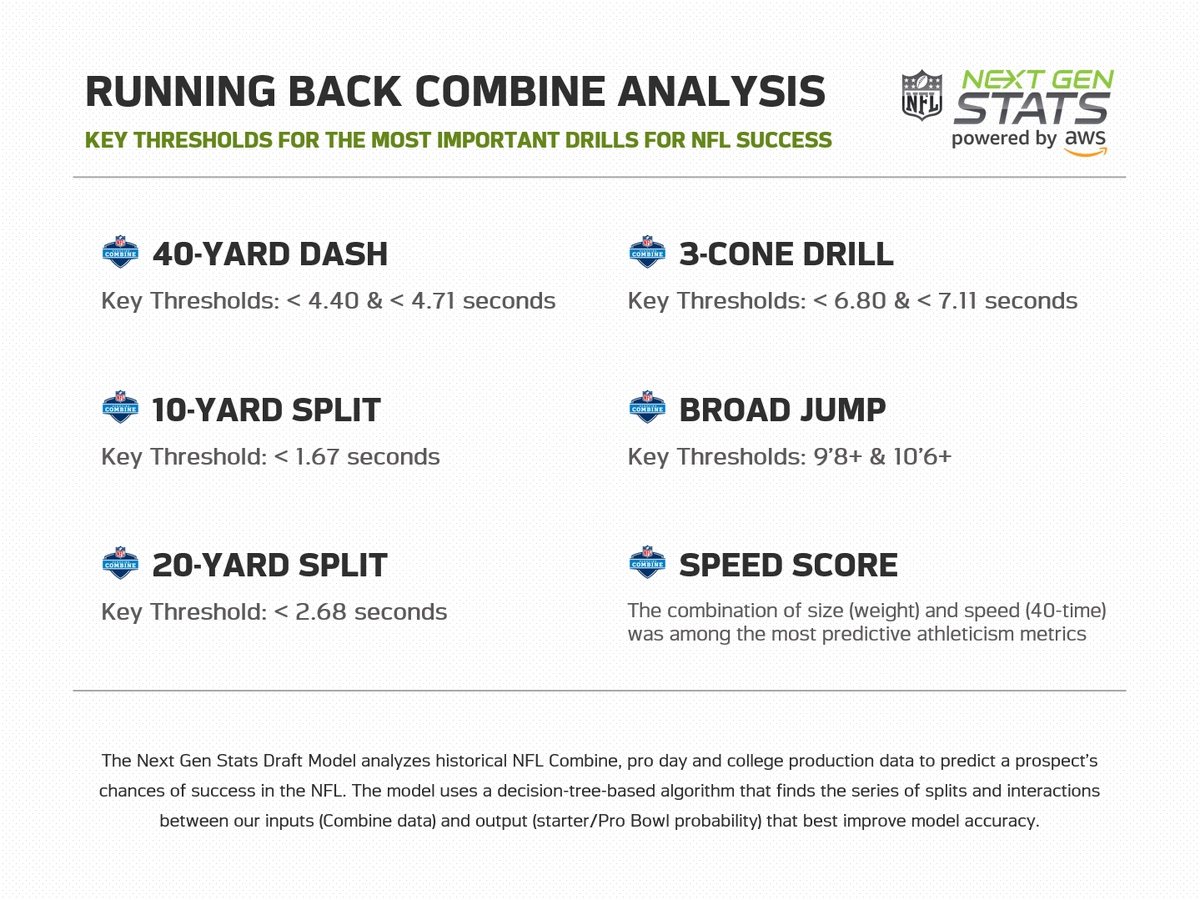 RUNNING BACK COMBINE ANALYSIS

KEY THRESHOLDS FOR THE MOST IMPORTANT DRILLS FOR NFL SUCCESS

NFL NEXT GEN STATS powered by aws

NFL COMBINE 40-YARD DASH

Key Thresholds: < 4.40 & < 4.71 seconds

NFL COMBINE 10-YARD SPLIT

Key Threshold: < 1.67 seconds

NFL COMBINE 20-YARD SPLIT

Key Threshold: < 2.68 seconds

NFL COMBINE 3-CONE DRILL

Key Thresholds: < 6.80 & < 7.11 seconds

NFL COMBINE BROAD JUMP

Key Thresholds: 9'8+ & 10'6+

NFL COMBINE SPEED SCORE

The combination of size (weight) and speed (40-time) was among the most predictive athleticism metrics

The Next Gen Stats Draft Model analyzes historical NFL Combine, pro day and college production data to predict a prospect's chances of success in the NFL. The model uses a decision-tree-based algorithm that finds the series of splits and interactions between our inputs (Combine data) and output (starter/Pro Bowl probability) that best improve model accuracy.